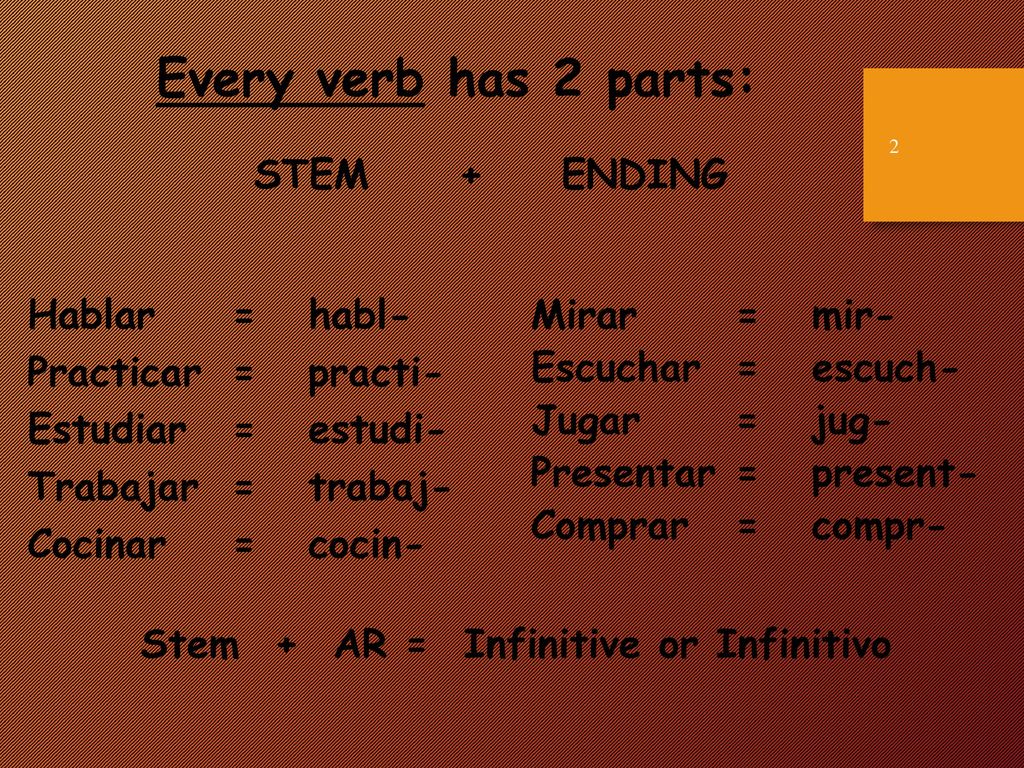 Every verb has 2 parts:

2

STEM + ENDING

Hablar = habl-
Practicar = practi-
Estudiar = estudi-
Trabajar = trabaj-
Cocinar = cocin-

Mirar = mir-
Escuchar = escuch-
Jugar = jug-
Presentar = present-
Comprar = compr-

Stem + AR = Infinitive or Infinitivo